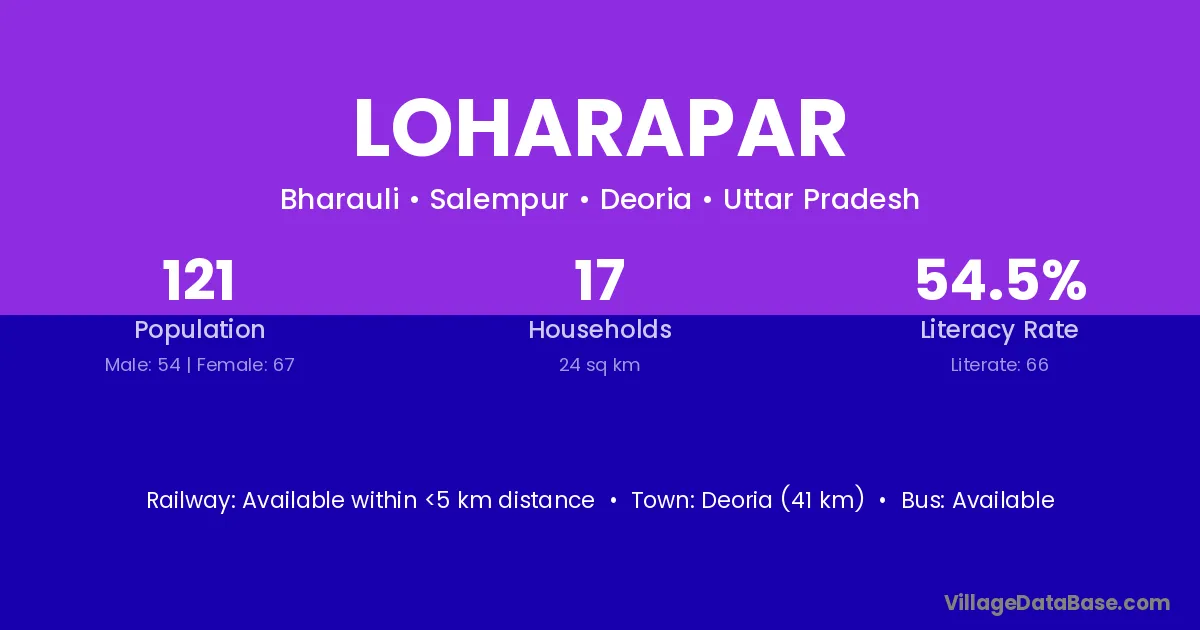 LOHARAPAR

Bharauli • Salempur • Deoria • Uttar Pradesh

121
Population
Male: 54 | Female: 67

17
Households
24 sq km

54.5%
Literacy Rate
Literate: 66

Railway: Available within <5 km distance • Town: Deoria (41 km) • Bus: Available

VillageDataBase.com